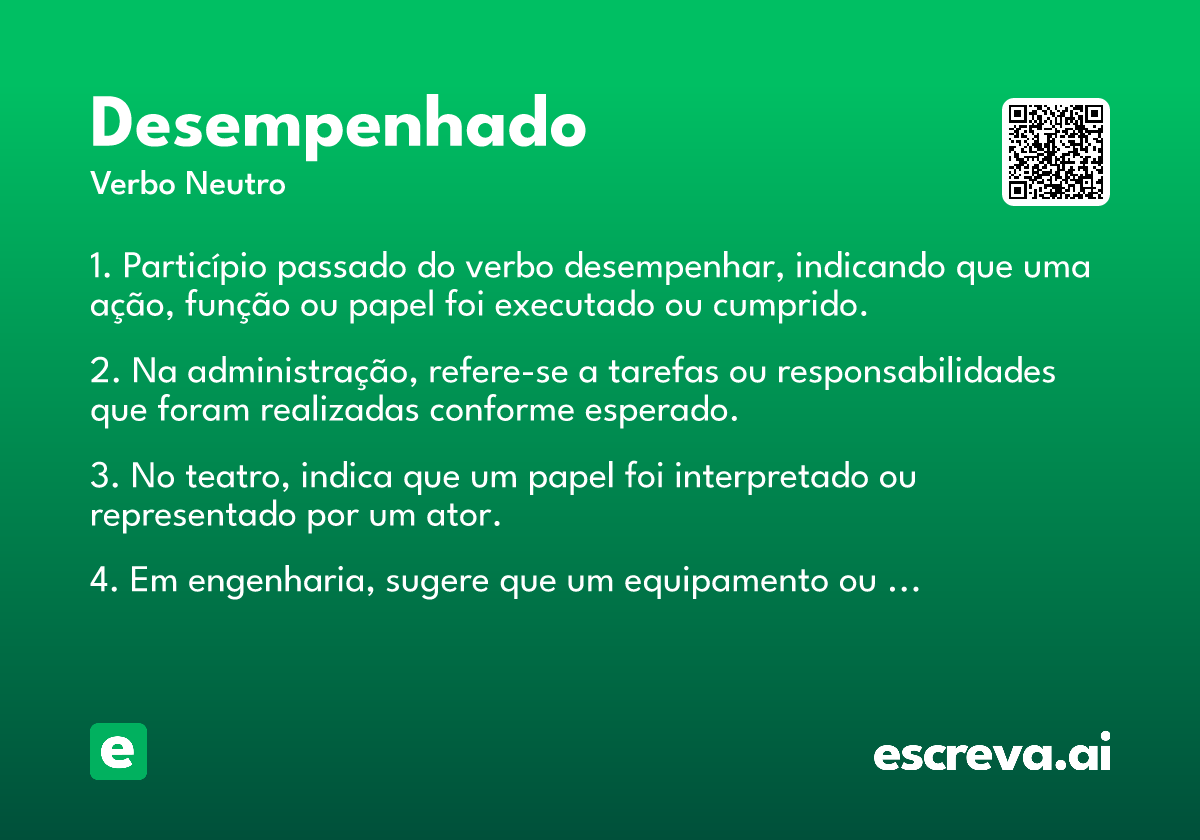 Desempenhado
Verbo Neutro

1. Particípio passado do verbo desempenhar, indicando que uma ação, função ou papel foi executado ou cumprido.

2. Na administração, refere-se a tarefas ou responsabilidades que foram realizadas conforme esperado.

3. No teatro, indica que um papel foi interpretado ou representado por um ator.

4. Em engenharia, sugere que um equipamento ou ...

e

escreva.ai